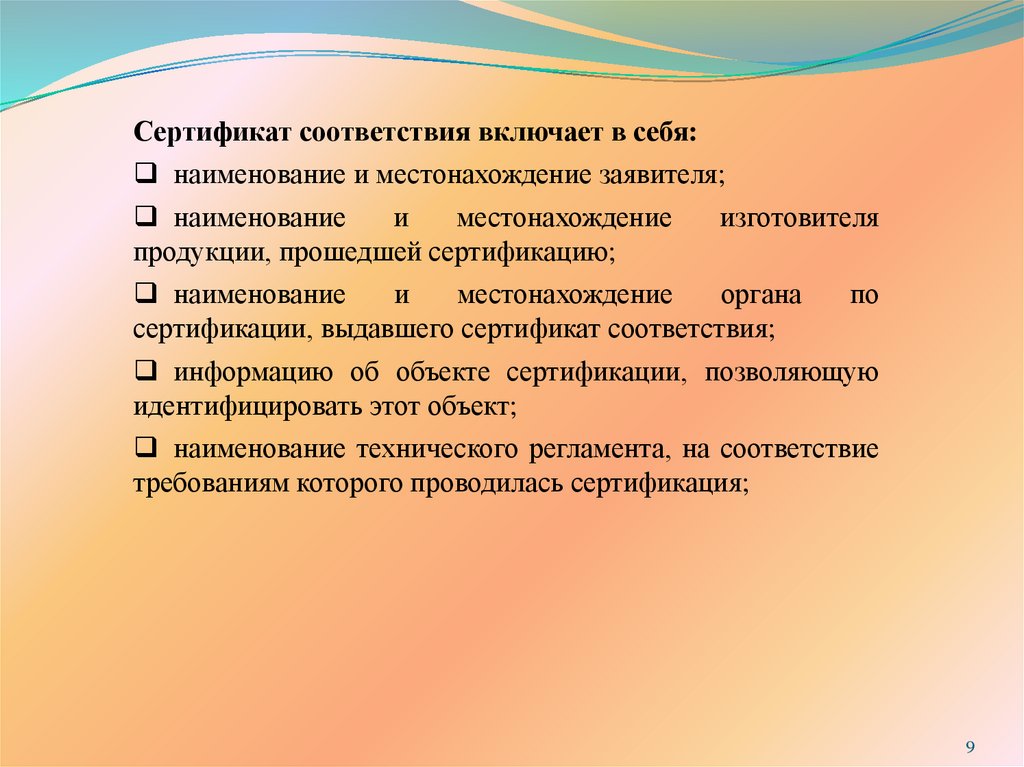 Сертификат соответствия включает в себя:

❑ наименование и местонахождение заявителя;

❑ наименование и местонахождение изготовителя продукции, прошедшей сертификацию;

❑ наименование и местонахождение органа по сертификации, выдавшего сертификат соответствия;

❑ информацию об объекте сертификации, позволяющую идентифицировать этот объект;

❑ наименование технического регламента, на соответствие требованиям которого проводилась сертификация;

9